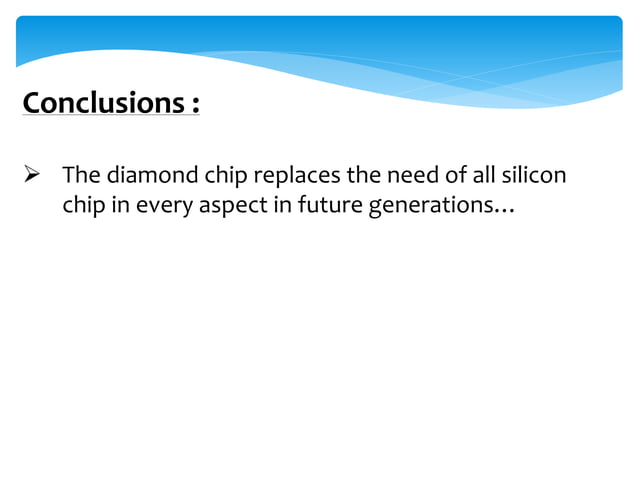 Conclusions :

➢ The diamond chip replaces the need of all silicon chip in every aspect in future generations…